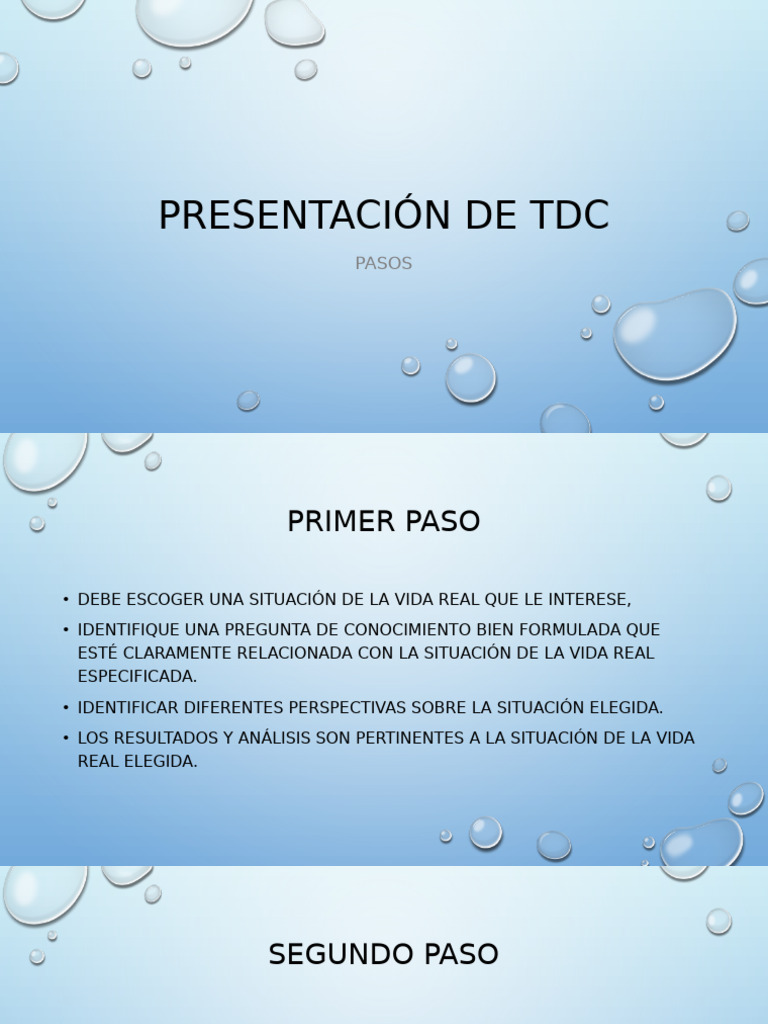 PRESENTACIÓN DE TDC

PASOS

PRIMER PASO

• DEBE ESCOGER UNA SITUACIÓN DE LA VIDA REAL QUE LE INTERESE,

• IDENTIFIQUE UNA PREGUNTA DE CONOCIMIENTO BIEN FORMULADA QUE ESTÉ CLARAMENTE RELACIONADA CON LA SITUACIÓN DE LA VIDA REAL ESPECIFICADA.

• IDENTIFICAR DIFERENTES PERSPECTIVAS SOBRE LA SITUACIÓN ELEGIDA.

• LOS RESULTADOS Y ANÁLISIS SON PERTINENTES A LA SITUACIÓN DE LA VIDA REAL ELEGIDA.

SEGUNDO PASO